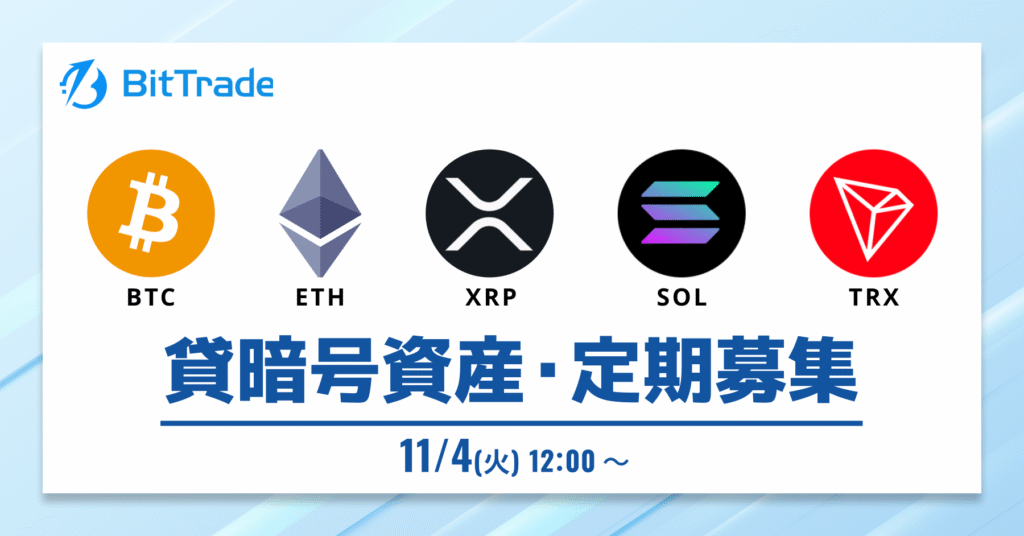 BitTrade

BTC ETH XRP SOL TRX

貸暗号資産・定期募集

11/4(火) 12:00 ～